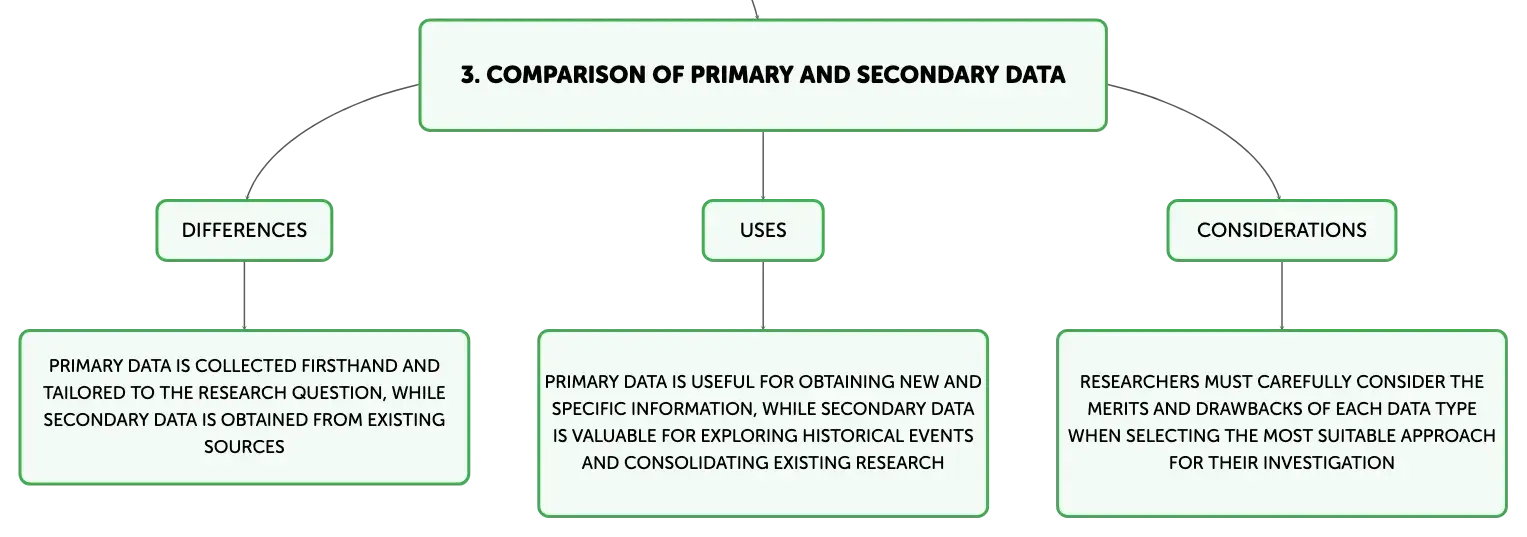 3. COMPARISON OF PRIMARY AND SECONDARY DATA

DIFFERENCES

PRIMARY DATA IS COLLECTED FIRSTHAND AND TAILORED TO THE RESEARCH QUESTION, WHILE SECONDARY DATA IS OBTAINED FROM EXISTING SOURCES

USES

PRIMARY DATA IS USEFUL FOR OBTAINING NEW AND SPECIFIC INFORMATION, WHILE SECONDARY DATA IS VALUABLE FOR EXPLORING HISTORICAL EVENTS AND CONSOLIDATING EXISTING RESEARCH

CONSIDERATIONS

RESEARCHERS MUST CAREFULLY CONSIDER THE MERITS AND DRAWBACKS OF EACH DATA TYPE WHEN SELECTING THE MOST SUITABLE APPROACH FOR THEIR INVESTIGATION